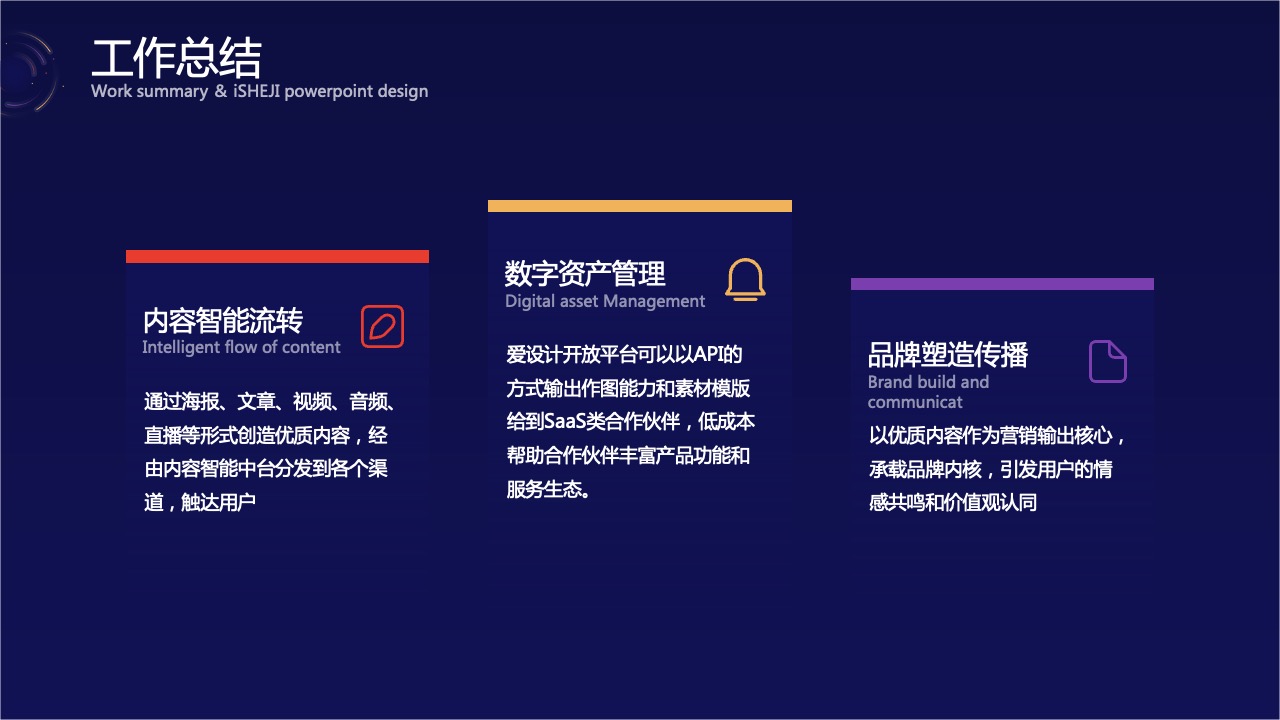 工作总结
Work summary & iSHEJI powerpoint design

内容智能流转
Intelligent flow of content

通过海报、文章、视频、音频、直播等形式创造优质内容，经由内容智能中台分发到各个渠道，触达用户

数字资产管理
Digital asset Management

爱设计开放平台可以以API的方式输出作图能力和素材模版给到SaaS类合作伙伴，低成本帮助合作伙伴丰富产品功能和服务生态。

品牌塑造传播
Brand build and communicat

以优质内容作为营销输出核心，承载品牌内核，引发用户的情感共鸣和价值观认同